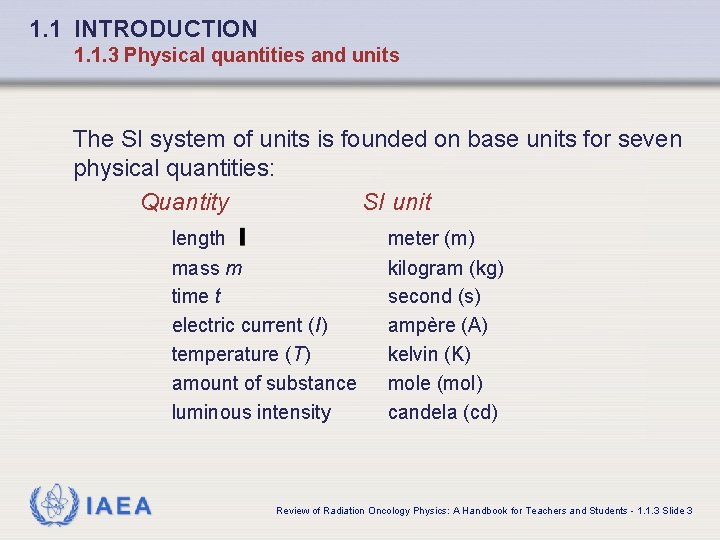 1.1 INTRODUCTION
1.1.3 Physical quantities and units

The SI system of units is founded on base units for seven physical quantities:

| Quantity | SI unit |
|---|---|
| length l | meter (m) |
| mass m | kilogram (kg) |
| time t | second (s) |
| electric current (I) | ampère (A) |
| temperature (T) | kelvin (K) |
| amount of substance | mole (mol) |
| luminous intensity | candela (cd) |

IAEA

Review of Radiation Oncology Physics: A Handbook for Teachers and Students - 1.1.3 Slide 3